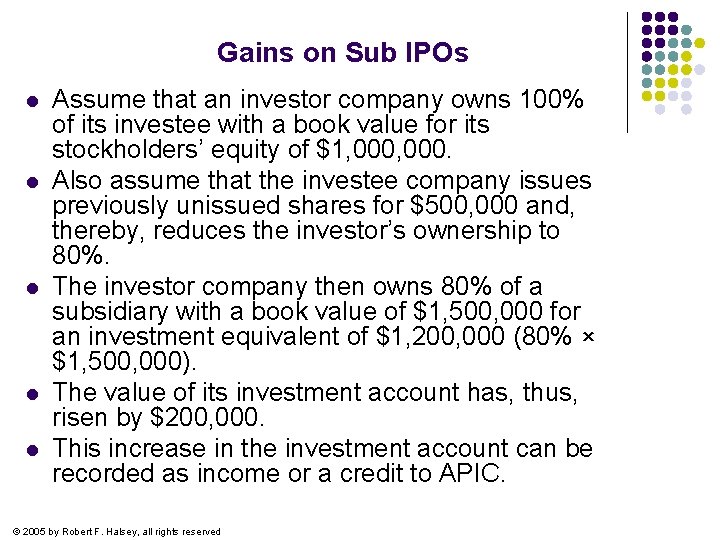 Gains on Sub IPOs

- Assume that an investor company owns 100% of its investee with a book value for its stockholders' equity of \$1,000,000.
- Also assume that the investee company issues previously unissued shares for \$500,000 and, thereby, reduces the investor's ownership to 80%.
- The investor company then owns 80% of a subsidiary with a book value of \$1,500,000 for an investment equivalent of \$1,200,000 (80% × \$1,500,000).
- The value of its investment account has, thus, risen by \$200,000.
- This increase in the investment account can be recorded as income or a credit to APIC.

© 2005 by Robert F. Halsey, all rights reserved